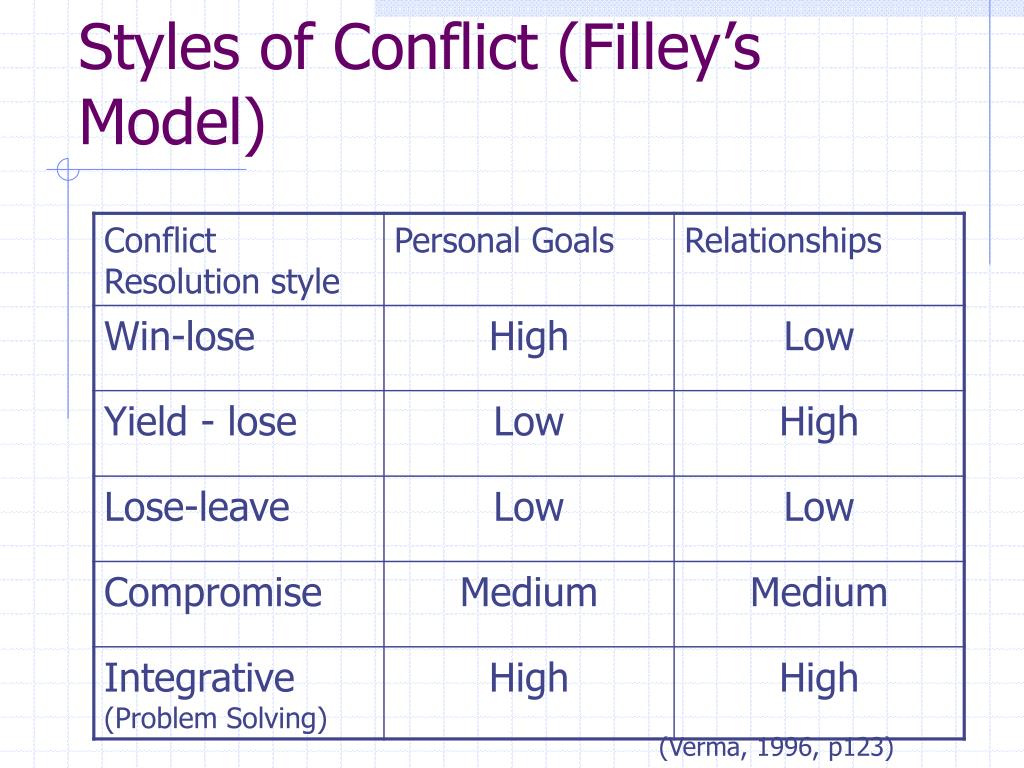 Styles of Conflict (Filley's Model)

| Conflict Resolution style | Personal Goals | Relationships |
|---|---|---|
| Win-lose | High | Low |
| Yield - lose | Low | High |
| Lose-leave | Low | Low |
| Compromise | Medium | Medium |
| Integrative (Problem Solving) | High | High |

(Verma, 1996, p123)